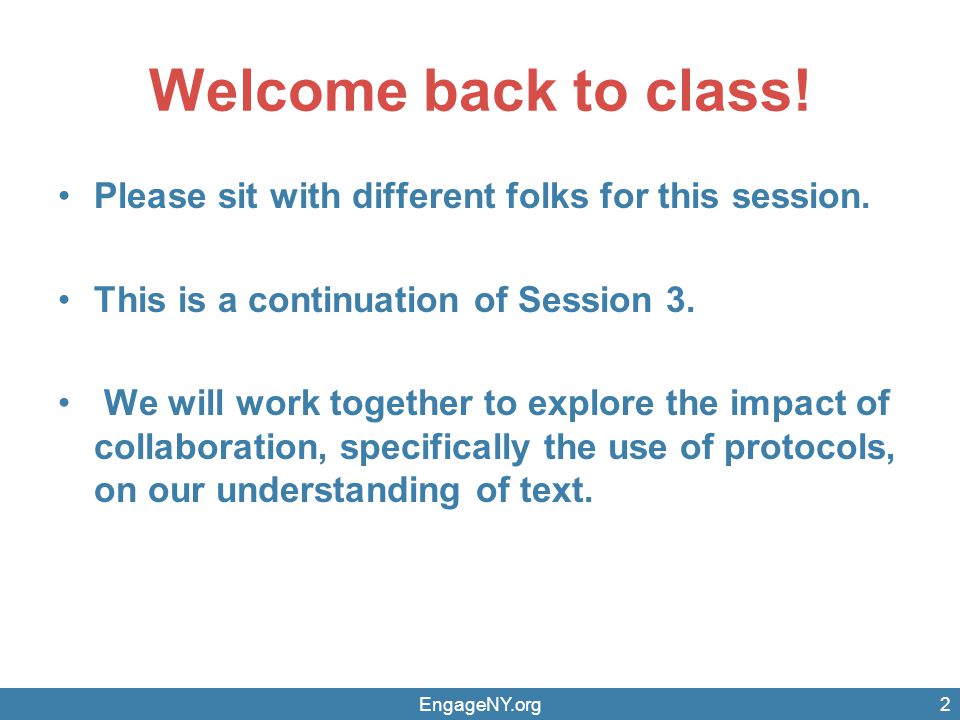 Welcome back to class!

• Please sit with different folks for this session.

• This is a continuation of Session 3.

• We will work together to explore the impact of collaboration, specifically the use of protocols, on our understanding of text.

EngageNY.org

2